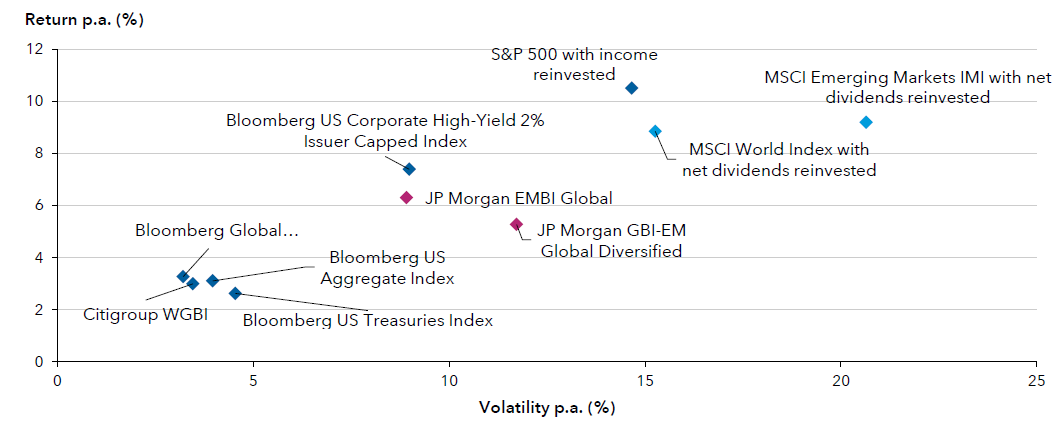 Return p.a. (%)

12
10
8
6
4
2
0

S&P 500 with income reinvested

MSCI Emerging Markets IMI with net dividends reinvested

Bloomberg US Corporate High-Yield 2% Issuer Capped Index

MSCI World Index with net dividends reinvested

JP Morgan EMBI Global

JP Morgan GBI-EM Global Diversified

Bloomberg Global…

Bloomberg US Aggregate Index

Citigroup WGBI

Bloomberg US Treasuries Index

0 5 10 15 20 25

Volatility p.a. (%)